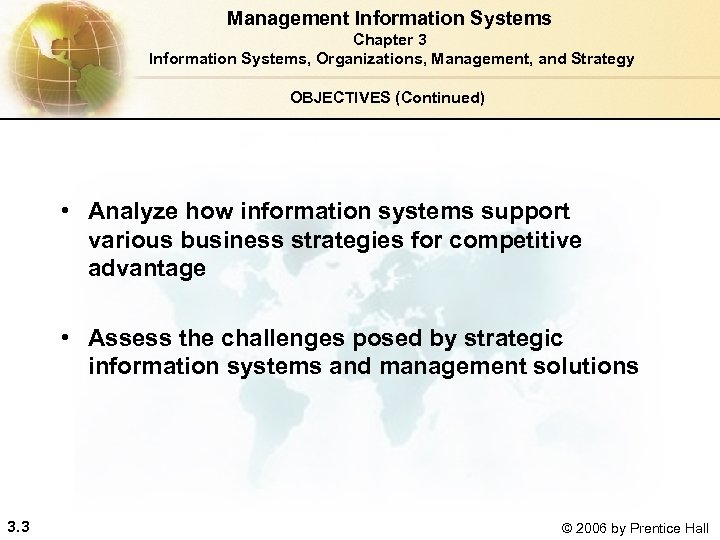 Management Information Systems
Chapter 3
Information Systems, Organizations, Management, and Strategy

OBJECTIVES (Continued)

• Analyze how information systems support various business strategies for competitive advantage

• Assess the challenges posed by strategic information systems and management solutions

3.3

© 2006 by Prentice Hall